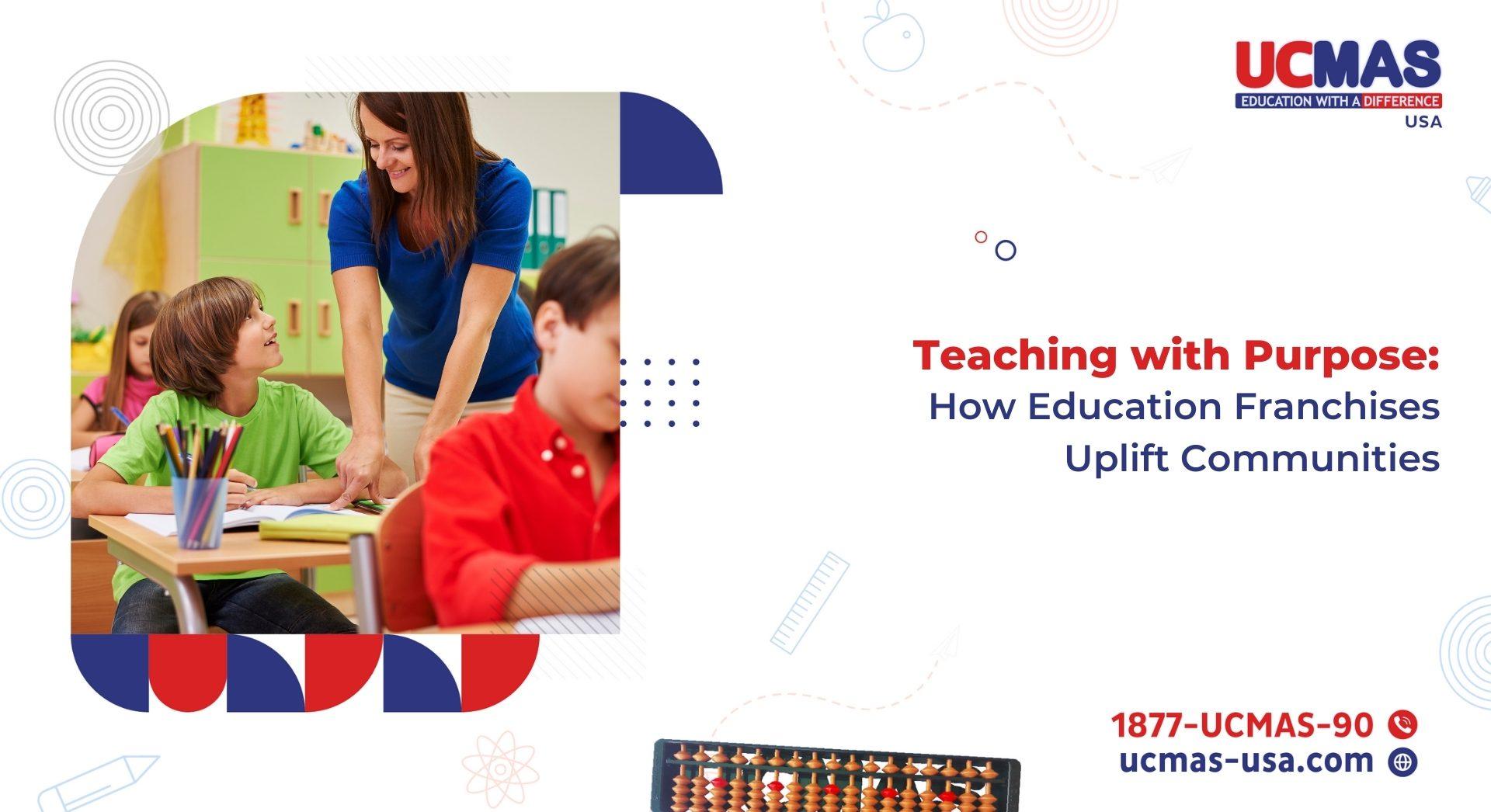 UCMAS
EDUCATION WITH A DIFFERENCE
USA

Teaching with Purpose:
How Education Franchises Uplift Communities

1877-UCMAS-90
ucmas-usa.com